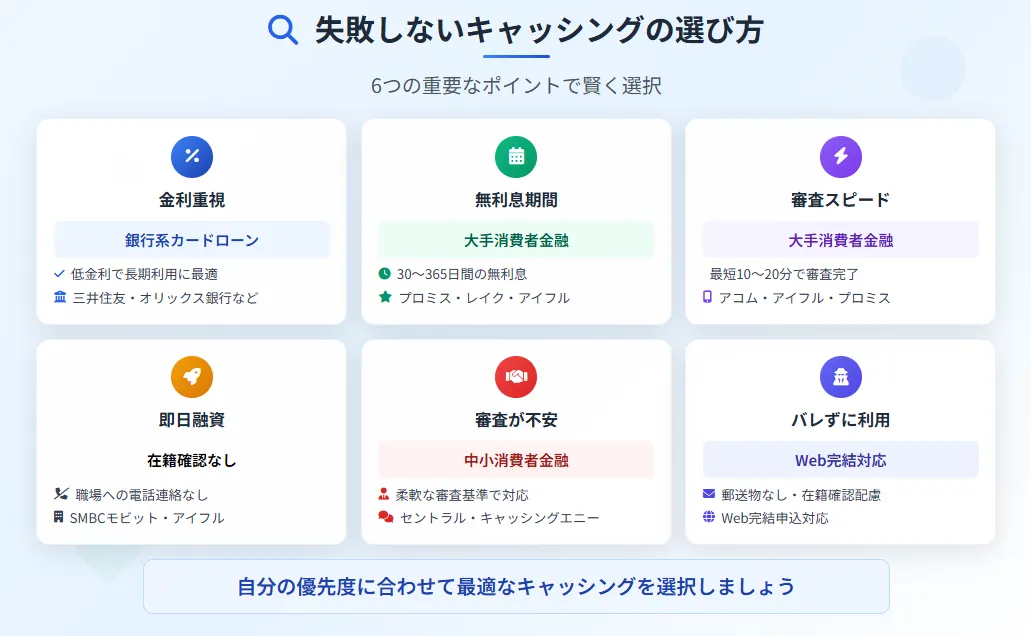 失敗しないキャッシングの選び方

6つの重要なポイントで賢く選択

金利重視

銀行系カードローン

低金利で長期利用に最適

三井住友・オリックス銀行など

無利息期間

大手消費者金融

30〜365日間の無利息

プロミス・レイク・アイフル

審査スピード

大手消費者金融

最短10〜20分で審査完了

アコム・アイフル・プロミス

即日融資

在籍確認なし

職場への電話連絡なし

SMBCモビット・アイフル

審査が不安

中小消費者金融

柔軟な審査基準で対応

セントラル・キャッシングエニー

バレずに利用

Web完結対応

郵送物なし・在籍確認配慮

Web完結申込対応

自分の優先度に合わせて最適なキャッシングを選択しましょう